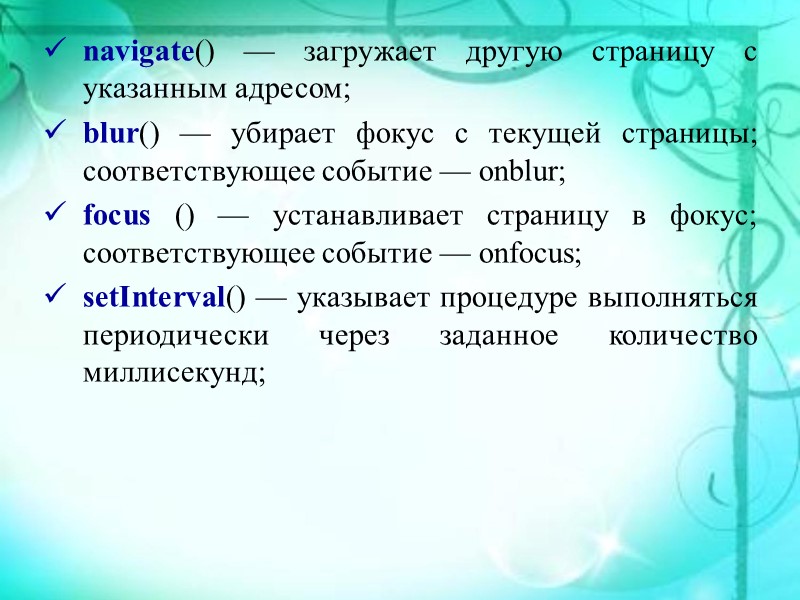 ✓ navigate() — загружает другую страницу с указанным адресом;

✓ blur() — убирает фокус с текущей страницы; соответствующее событие — onblur;

✓ focus () — устанавливает страницу в фокус; соответствующее событие — onfocus;

✓ setInterval() — указывает процедуре выполняться периодически через заданное количество миллисекунд;